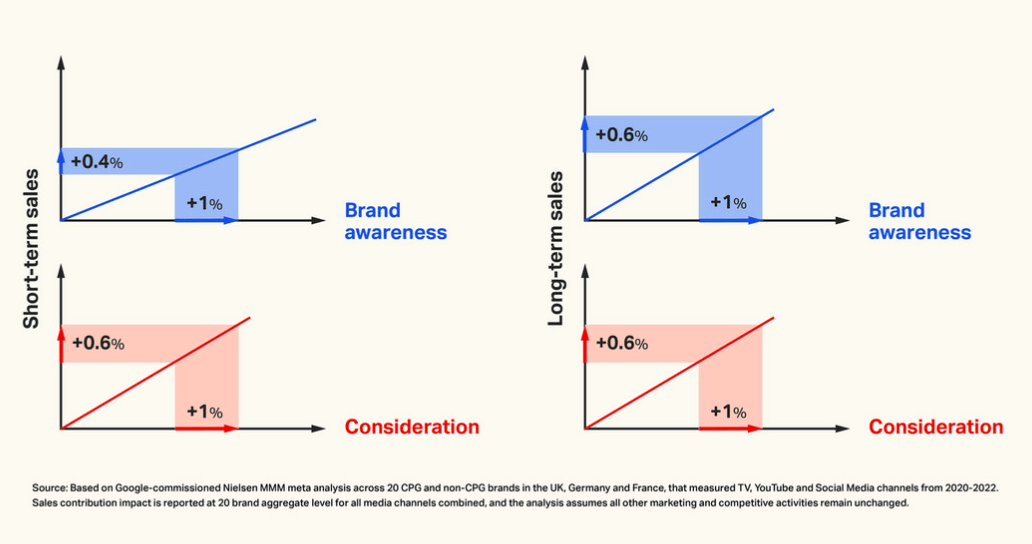 Short-term sales

+0.4%

+1%

Brand awareness

+0.6%

+1%

Consideration

Long-term sales

+0.6%

+1%

Brand awareness

+0.6%

+1%

Consideration

Source: Based on Google-commissioned Nielsen MMM meta analysis across 20 CPG and non-CPG brands in the UK, Germany and France, that measured TV, YouTube and Social Media channels from 2020-2022. Sales contribution impact is reported at 20 brand aggregate level for all media channels combined, and the analysis assumes all other marketing and competitive activities remain unchanged.